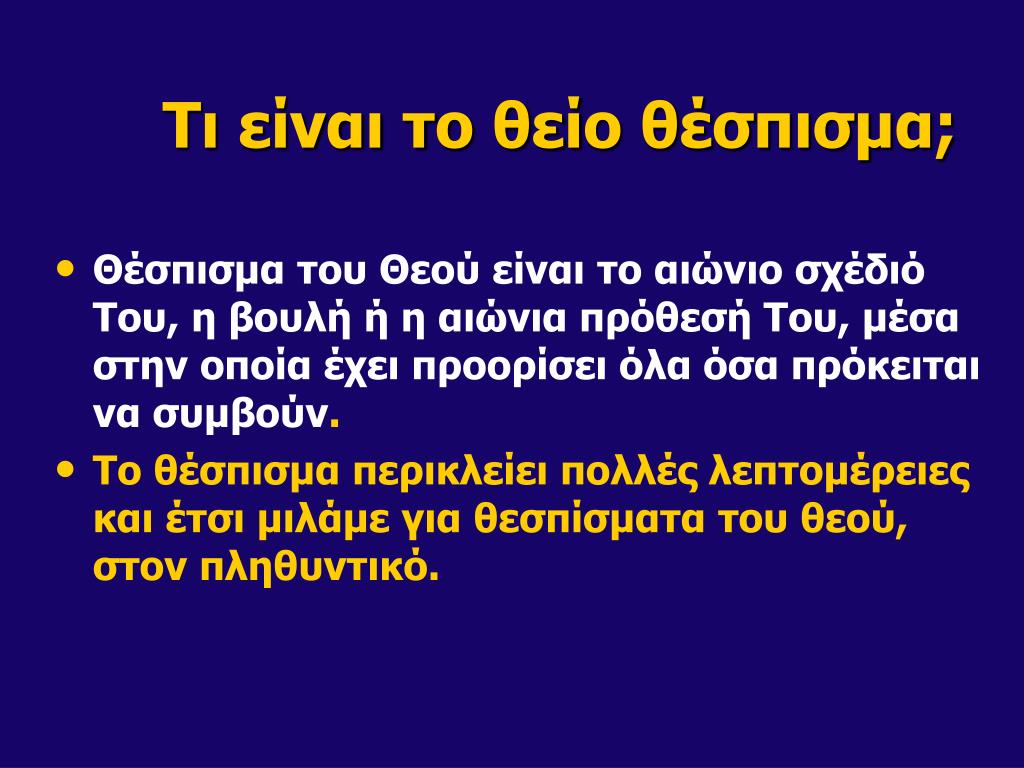 Τι είναι το θείο θέσπισμα;

• Θέσπισμα του Θεού είναι το αιώνιο σχέδιό Του, η βουλή ή η αιώνια πρόθεσή Του, μέσα στην οποία έχει προορίσει όλα όσα πρόκειται να συμβούν.

• Το θέσπισμα περικλείει πολλές λεπτομέρειες και έτσι μιλάμε για θεσπίσματα του θεού, στον πληθυντικό.